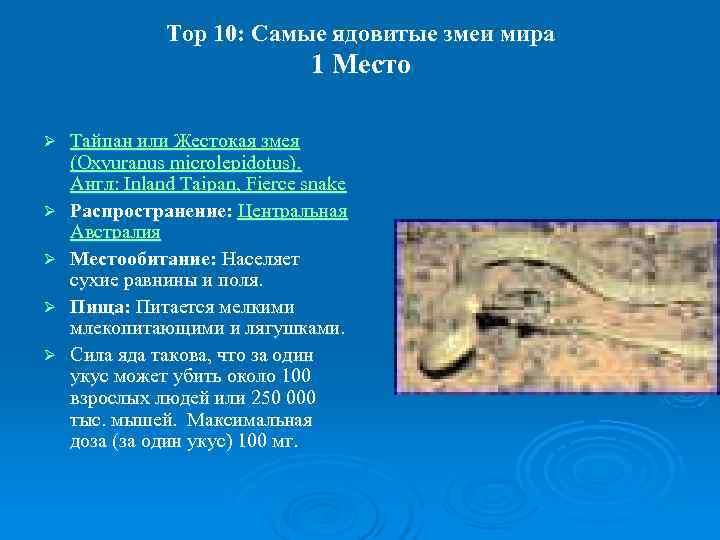 Top 10: Самые ядовитые змеи мира
1 Место

➢ Тайпан или Жестокая змея (Oxyuranus microlepidotus). Англ: Inland Taipan, Fierce snake

➢ Распространение: Центральная Австралия

➢ Местообитание: Населяет сухие равнины и поля.

➢ Пища: Питается мелкими млекопитающими и лягушками.

➢ Сила яда такова, что за один укус может убить около 100 взрослых людей или 250 000 тыс. мышей. Максимальная доза (за один укус) 100 мг.